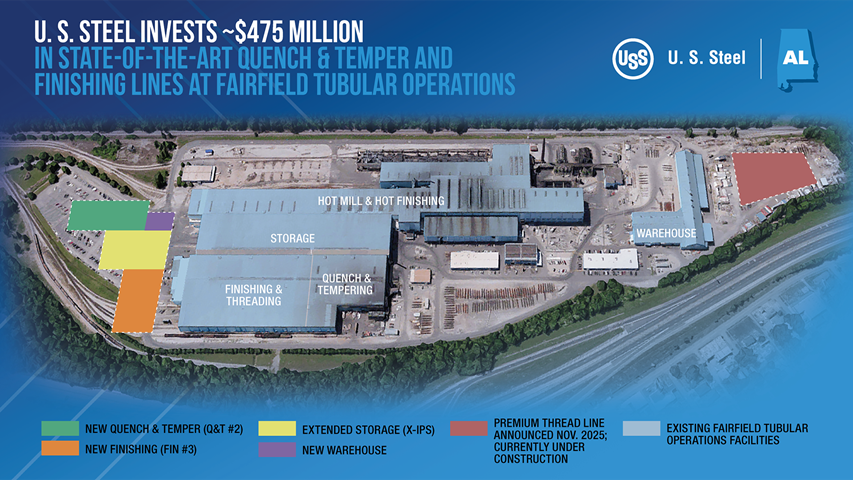 U. S. STEEL INVESTS ~$475 MILLION
IN STATE-OF-THE-ART QUENCH & TEMPER AND FINISHING LINES AT FAIRFIELD TUBULAR OPERATIONS

USS U. S. Steel

AL

HOT MILL & HOT FINISHING

STORAGE

WAREHOUSE

FINISHING & THREADING

QUENCH & TEMPERING

NEW QUENCH & TEMPER (Q&T #2)

NEW FINISHING (FIN #3)

EXTENDED STORAGE (X-IPS)

NEW WAREHOUSE

PREMIUM THREAD LINE ANNOUNCED NOV. 2025; CURRENTLY UNDER CONSTRUCTION

EXISTING FAIRFIELD TUBULAR OPERATIONS FACILITIES